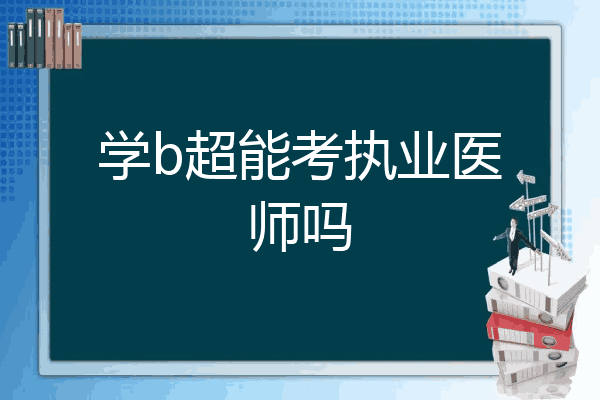 学b超能考执业医师吗